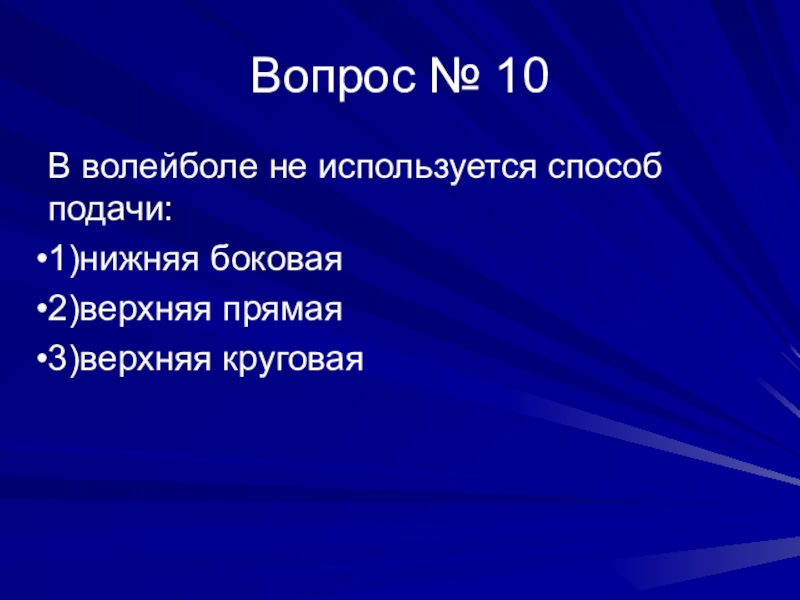 Вопрос № 10

В волейболе не используется способ подачи:

•1)нижняя боковая
•2)верхняя прямая
•3)верхняя круговая